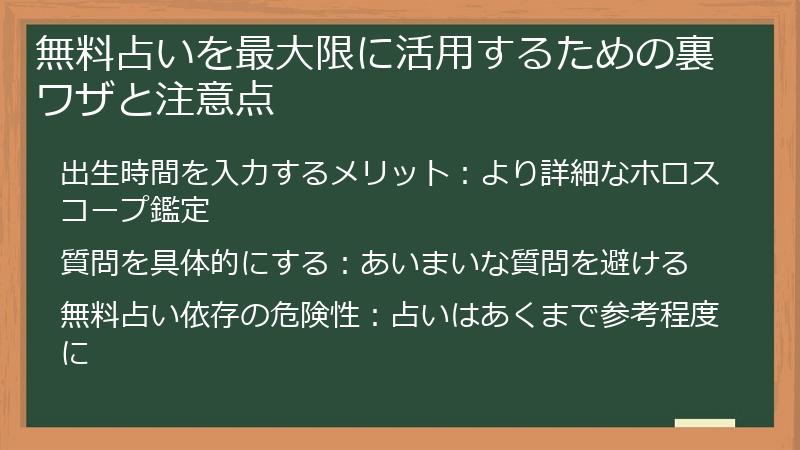 無料占いを最大限に活用するための裏ワザと注意点

出生時間を入力するメリット：より詳細なホロスコープ鑑定

質問を具体的にする：あいまいな質問を避ける

無料占い依存の危険性：占いはあくまで参考程度に